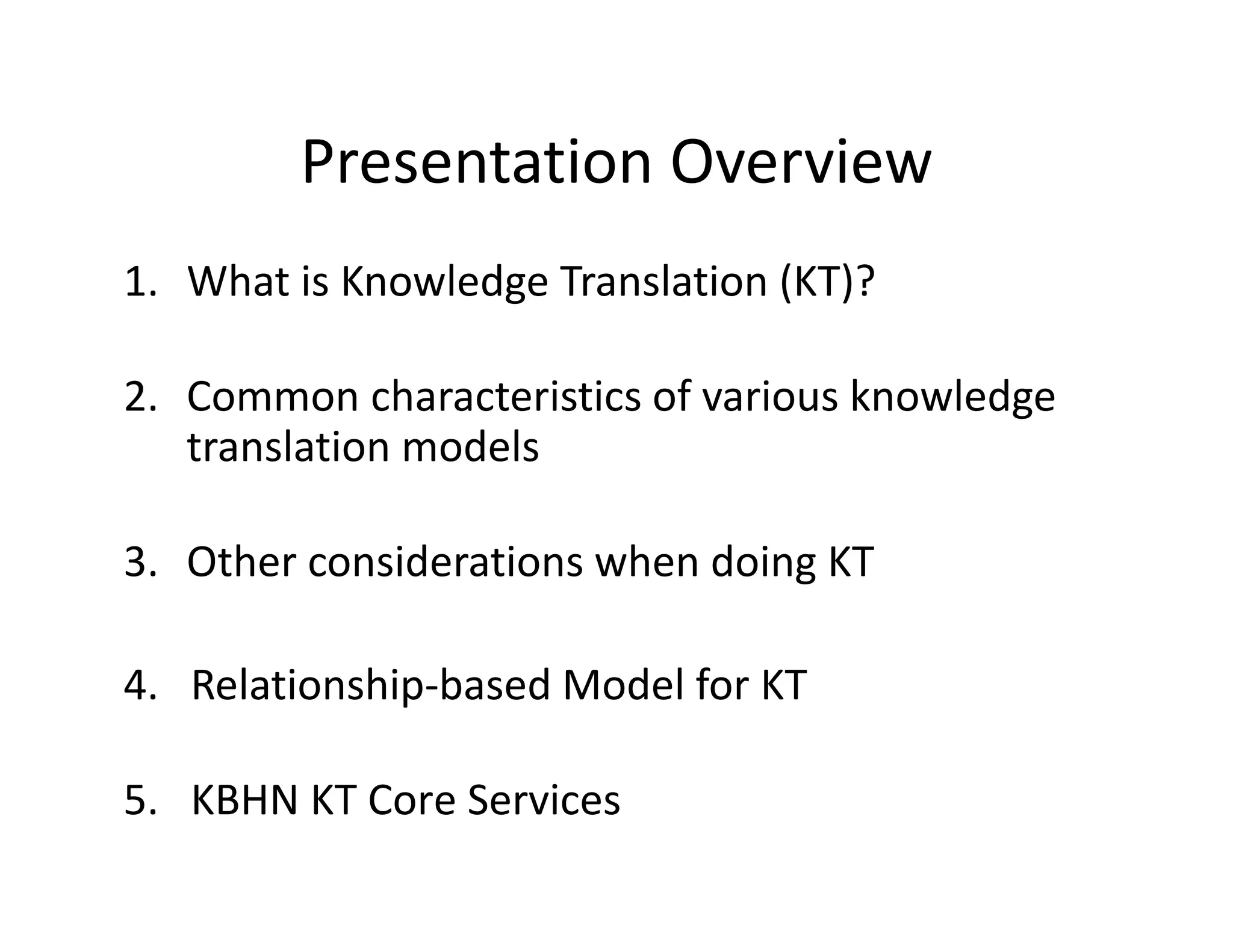 Presentation Overview

1. What is Knowledge Translation (KT)?

2. Common characteristics of various knowledge translation models

3. Other considerations when doing KT

4. Relationship-based Model for KT

5. KBHN KT Core Services